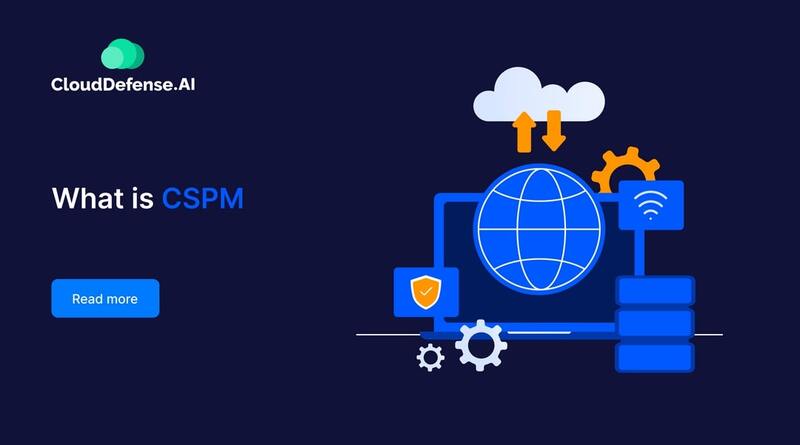 CloudDefense.AI

What is CSPM

Read more